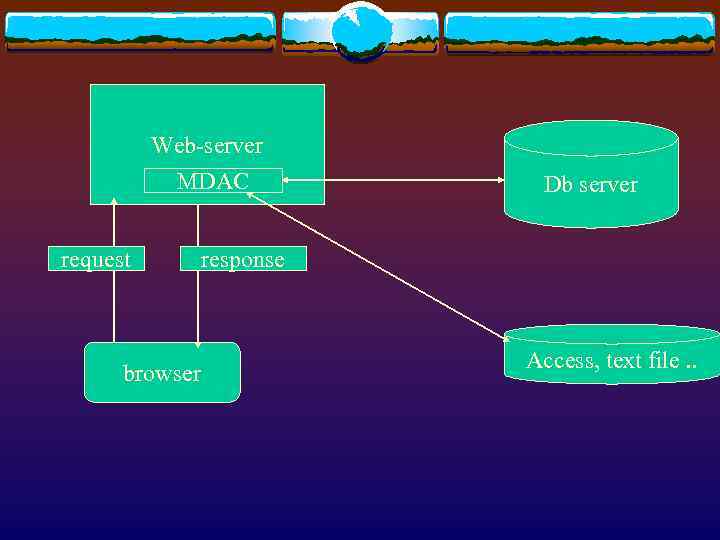 Web-server
MDAC
Db server
request
response
browser
Access, text file ..